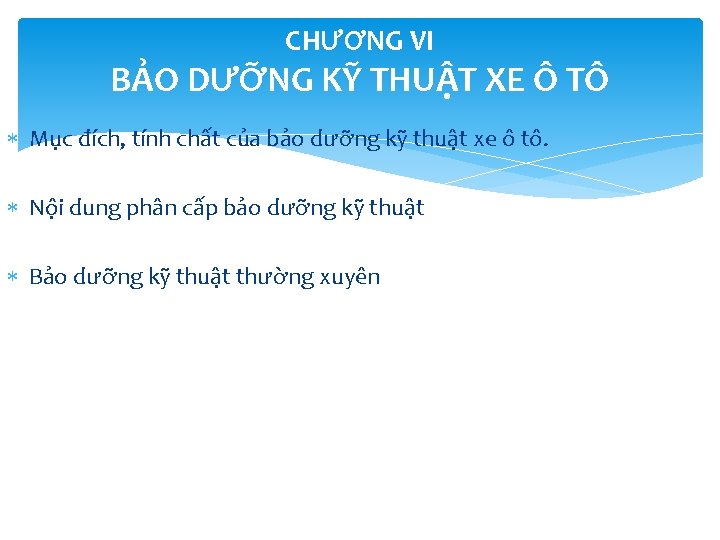 CHƯƠNG VI
BẢO DƯỠNG KỸ THUẬT XE Ô TÔ

* Mục đích, tính chất của bảo dưỡng kỹ thuật xe ô tô.

* Nội dung phân cấp bảo dưỡng kỹ thuật

* Bảo dưỡng kỹ thuật thường xuyên